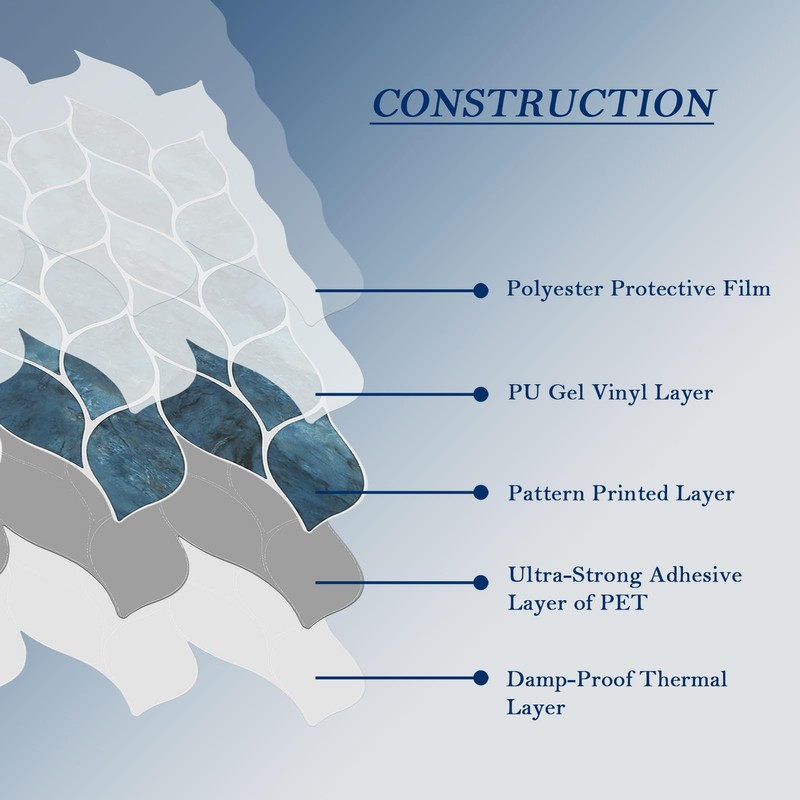 CONSTRUCTION

Polyester Protective Film

PU Gel Vinyl Layer

Pattern Printed Layer

Ultra-Strong Adhesive Layer of PET

Damp-Proof Thermal Layer